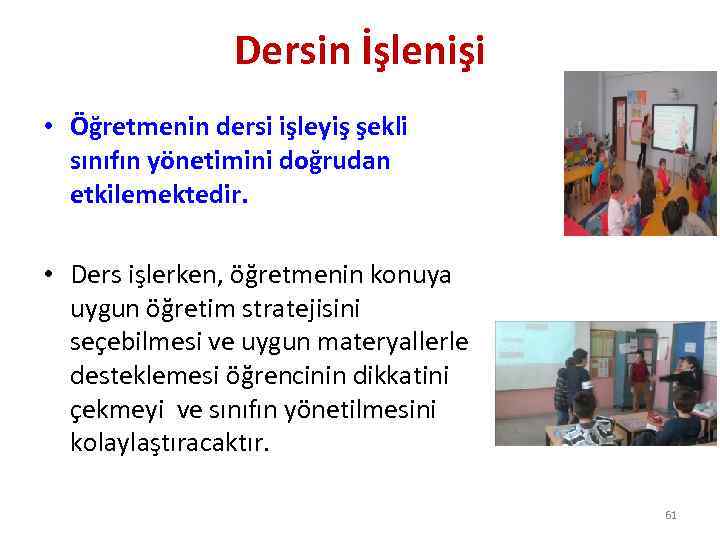 Dersin İşlenişi

• Öğretmenin dersi işleyiş şekli sınıfın yönetimini doğrudan etkilemektedir.

• Ders işlerken, öğretmenin konuya uygun öğretim stratejisini seçebilmesi ve uygun materyallerle desteklemesi öğrencinin dikkatini çekmeyi ve sınıfın yönetilmesini kolaylaştıracaktır.

61